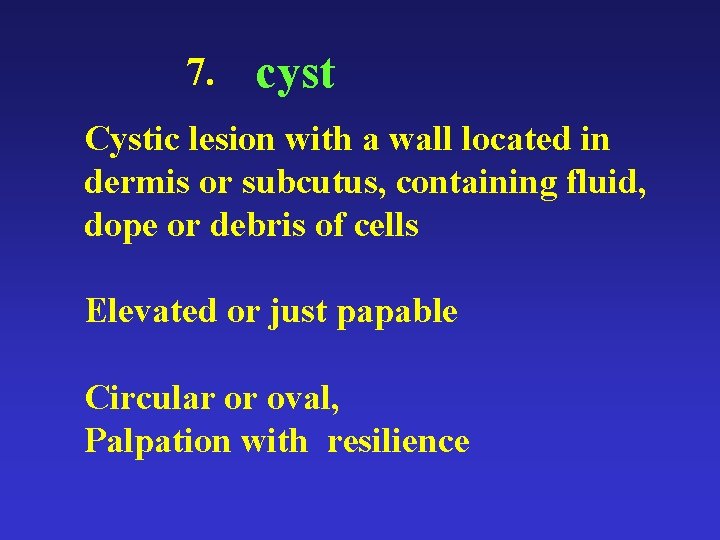 7. cyst

Cystic lesion with a wall located in dermis or subcutus, containing fluid, dope or debris of cells

Elevated or just papable

Circular or oval,
Palpation with resilience